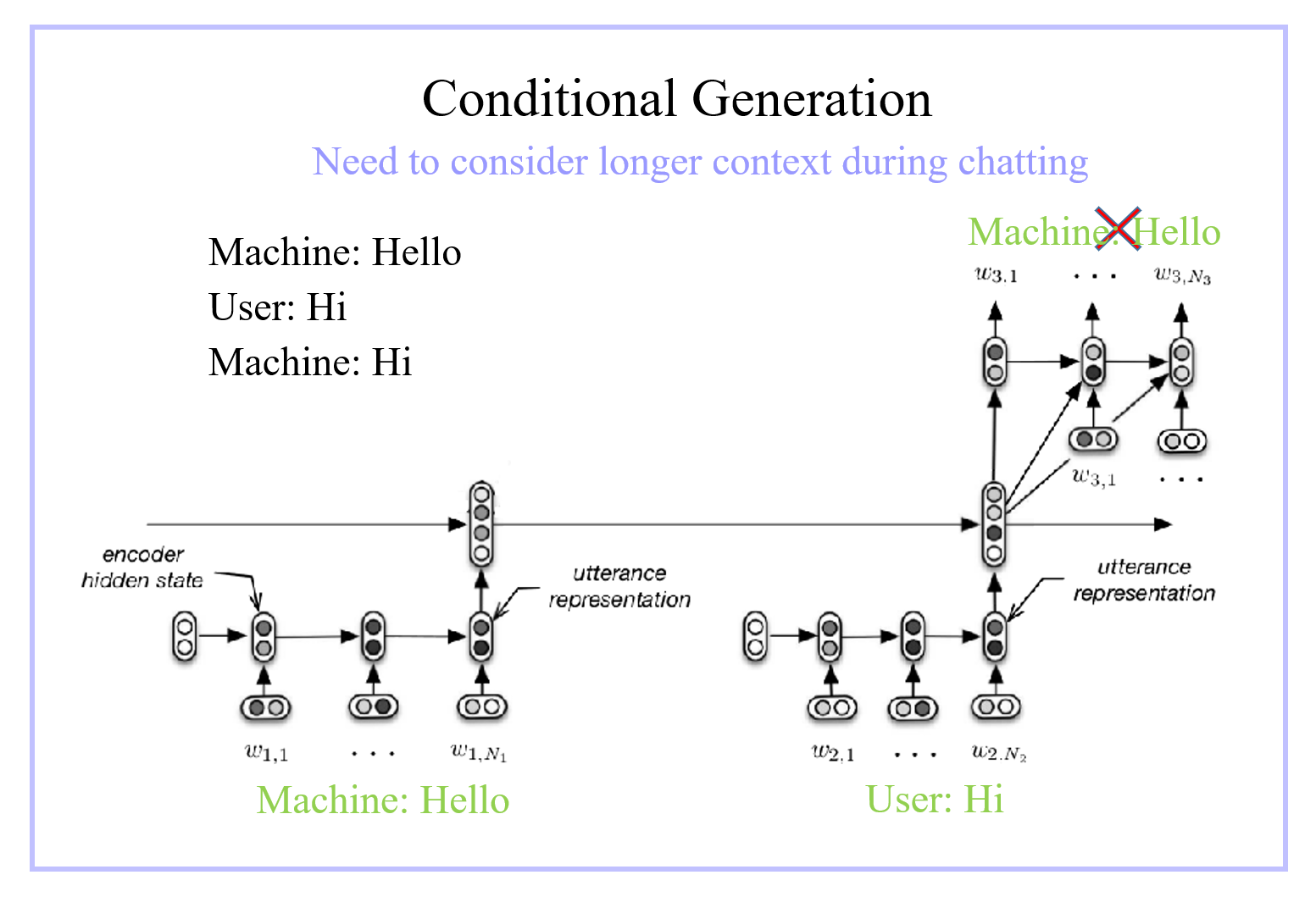 Conditional Generation

Need to consider longer context during chatting

Machine: Hello

User: Hi

Machine: Hi

Machine: Hello

$w_{3,1}$ . . . $w_{3,N_3}$

$w_{3,1}$ . . .

encoder hidden state

utterance representation

utterance representation

$w_{1,1}$ . . . $w_{1,N_1}$

$w_{2,1}$ . . . $w_{2,N_2}$

Machine: Hello

User: Hi